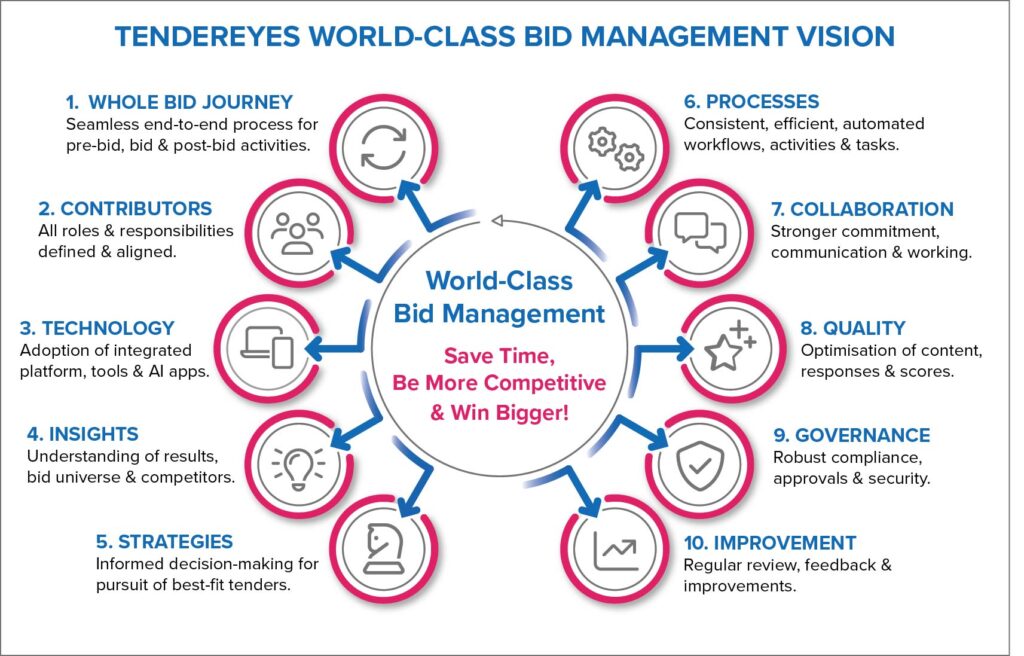 TENDEREYES WORLD-CLASS BID MANAGEMENT VISION

1. WHOLE BID JOURNEY
Seamless end-to-end process for pre-bid, bid & post-bid activities.

2. CONTRIBUTORS
All roles & responsibilities defined & aligned.

3. TECHNOLOGY
Adoption of integrated platform, tools & AI apps.

4. INSIGHTS
Understanding of results, bid universe & competitors.

5. STRATEGIES
Informed decision-making for pursuit of best-fit tenders.

World-Class Bid Management

Save Time, Be More Competitive & Win Bigger!

6. PROCESSES
Consistent, efficient, automated workflows, activities & tasks.

7. COLLABORATION
Stronger commitment, communication & working.

8. QUALITY
Optimisation of content, responses & scores.

9. GOVERNANCE
Robust compliance, approvals & security.

10. IMPROVEMENT
Regular review, feedback & improvements.